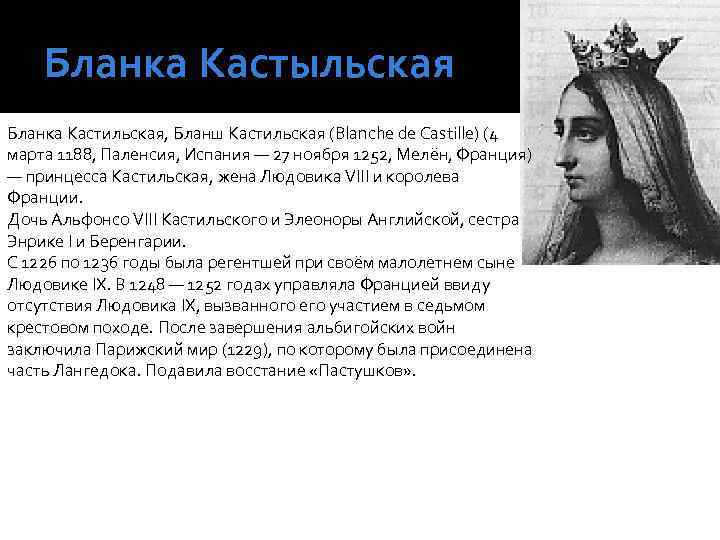 Бланка Кастыльская

Бланка Кастильская, Бланш Кастильская (Blanche de Castille) (4 марта 1188, Паленсия, Испания — 27 ноября 1252, Мелён, Франция) — принцесса Кастильская, жена Людовика VIII и королева Франции.
Дочь Альфонсо VIII Кастильского и Элеоноры Английской, сестра Энрике I и Беренгарии.
С 1226 по 1236 годы была регентшей при своём малолетнем сыне Людовике IX. В 1248 — 1252 годах управляла Францией ввиду отсутствия Людовика IX, вызванного его участием в седьмом крестовом походе. После завершения альбигойских войн заключила Парижский мир (1229), по которому была присоединена часть Лангедока. Подавила восстание «Пастушков».